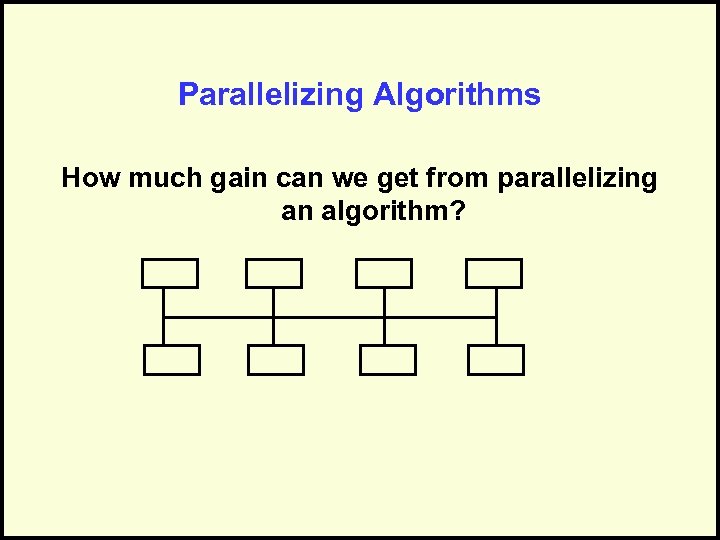 Parallelizing Algorithms

How much gain can we get from parallelizing an algorithm?